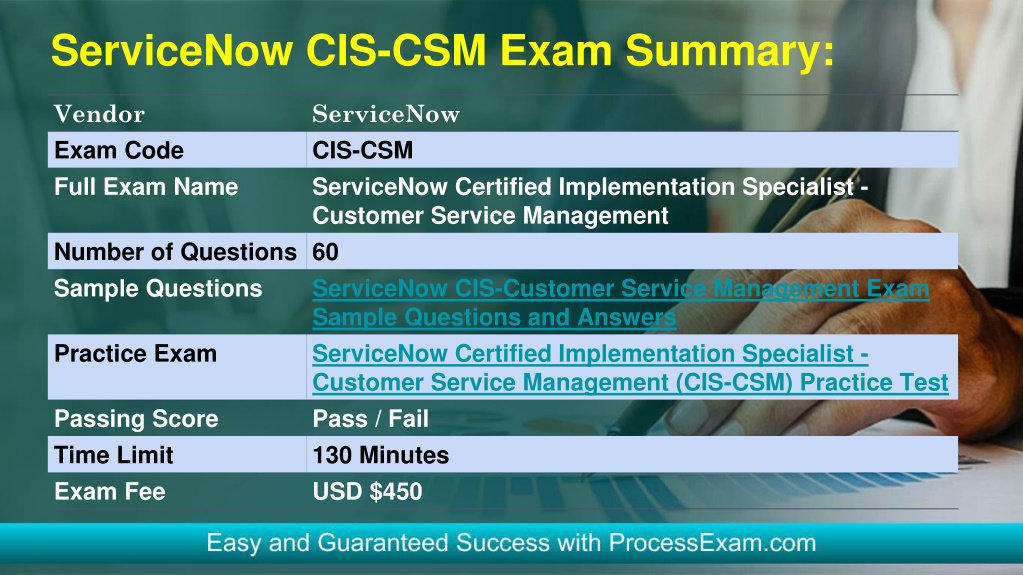 ServiceNow CIS-CSM Exam Summary:

| Vendor | ServiceNow |
|---|---|
| Exam Code | CIS-CSM |
| Full Exam Name | ServiceNow Certified Implementation Specialist - Customer Service Management |
| Number of Questions | 60 |
| Sample Questions | ServiceNow CIS-Customer Service Management Exam Sample Questions and Answers |
| Practice Exam | ServiceNow Certified Implementation Specialist - Customer Service Management (CIS-CSM) Practice Test |
| Passing Score | Pass / Fail |
| Time Limit | 130 Minutes |
| Exam Fee | USD $450 |

Easy and Guaranteed Success with ProcessExam.com